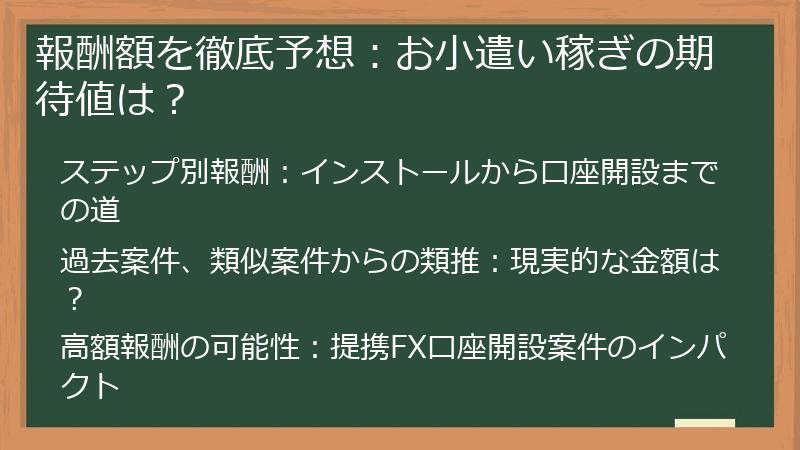 報酬額を徹底予想：お小遣い稼ぎの期待値は？

ステップ別報酬：インストールから口座開設までの道

過去案件、類似案件からの類推：現実的な金額は？

高額報酬の可能性：提携FX口座開設案件のインパクト